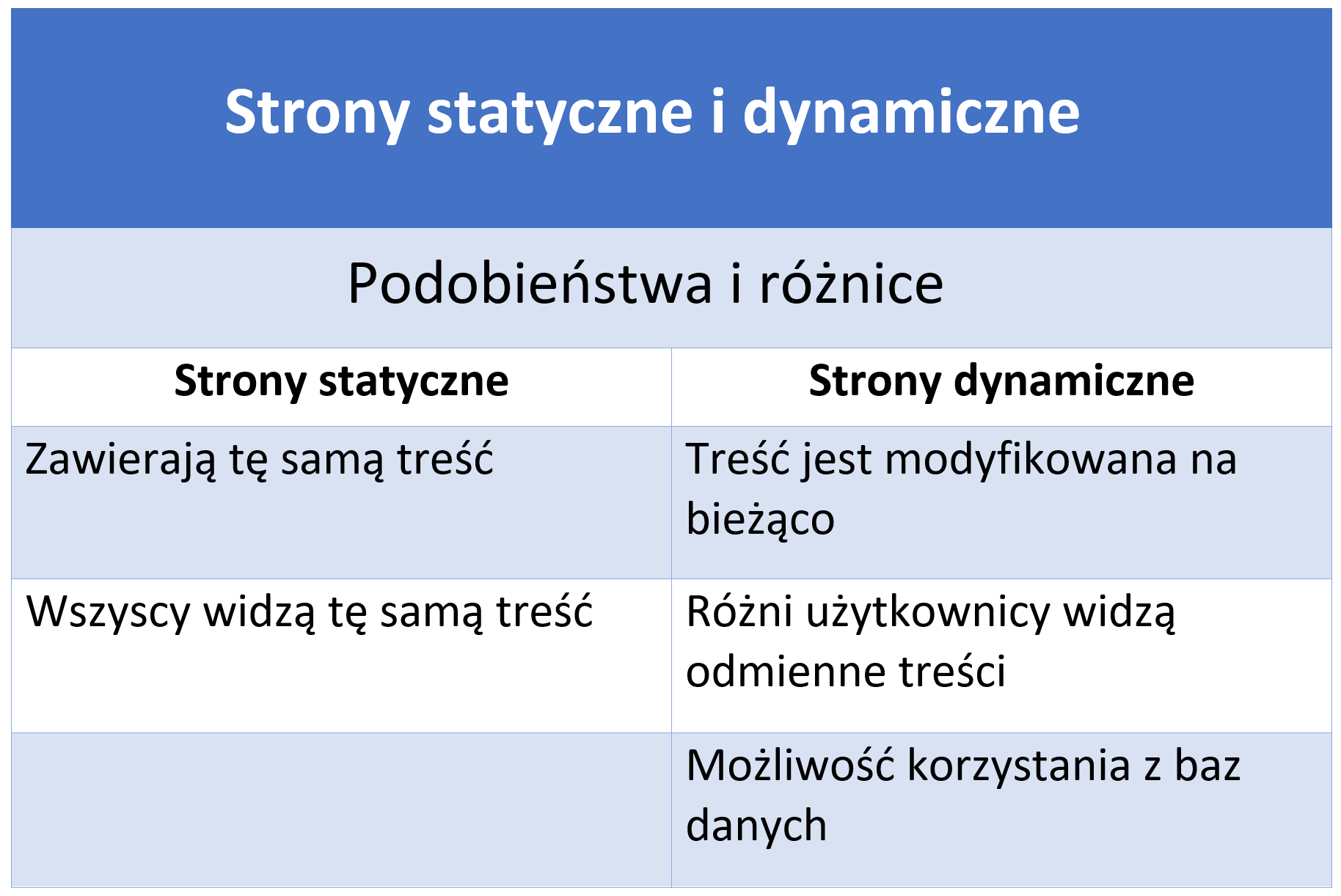 Strony statyczne i dynamiczne

Podobieństwa i różnice

| Strony statyczne | Strony dynamiczne |
|---|---|
| Zawierają tę samą treść | Treść jest modyfikowana na bieżąco |
| Wszyscy widzą tę samą treść | Różni użytkownicy widzą odmienne treści |
| | Możliwość korzystania z baz danych |